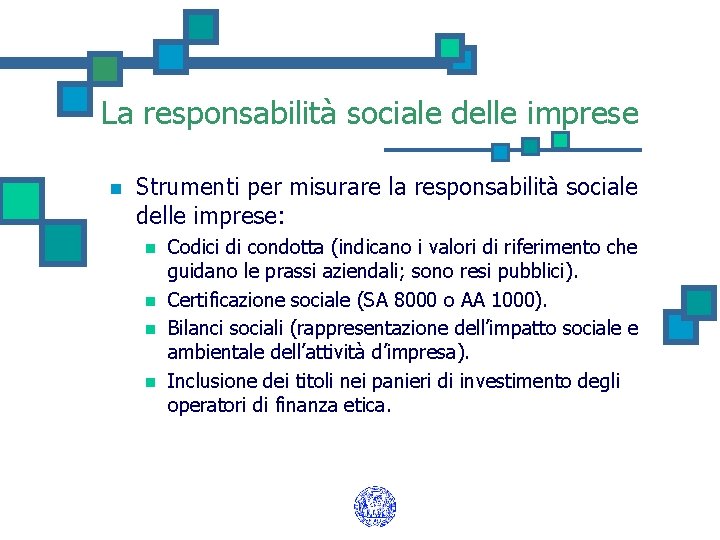 La responsabilità sociale delle imprese

Strumenti per misurare la responsabilità sociale delle imprese:

Codici di condotta (indicano i valori di riferimento che guidano le prassi aziendali; sono resi pubblici).

Certificazione sociale (SA 8000 o AA 1000).

Bilanci sociali (rappresentazione dell'impatto sociale e ambientale dell'attività d'impresa).

Inclusione dei titoli nei panieri di investimento degli operatori di finanza etica.